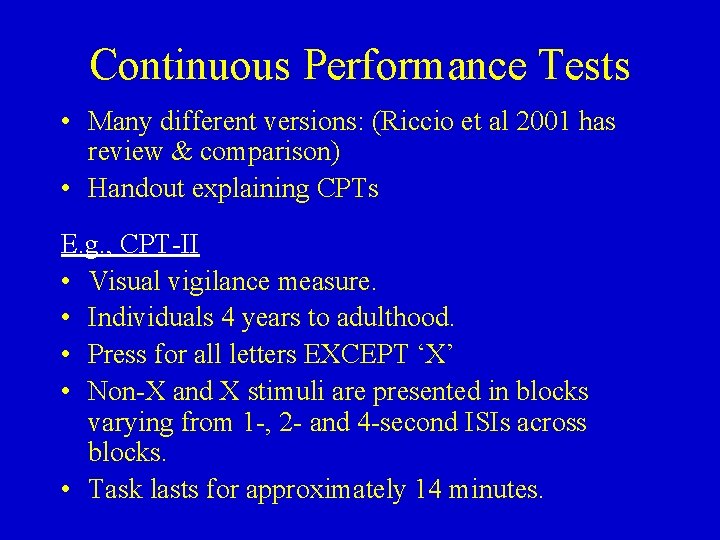 Continuous Performance Tests

• Many different versions: (Riccio et al 2001 has review & comparison)
• Handout explaining CPTs

E.g., CPT-II
• Visual vigilance measure.
• Individuals 4 years to adulthood.
• Press for all letters EXCEPT ‘X’
• Non-X and X stimuli are presented in blocks varying from 1-, 2- and 4-second ISIs across blocks.
• Task lasts for approximately 14 minutes.